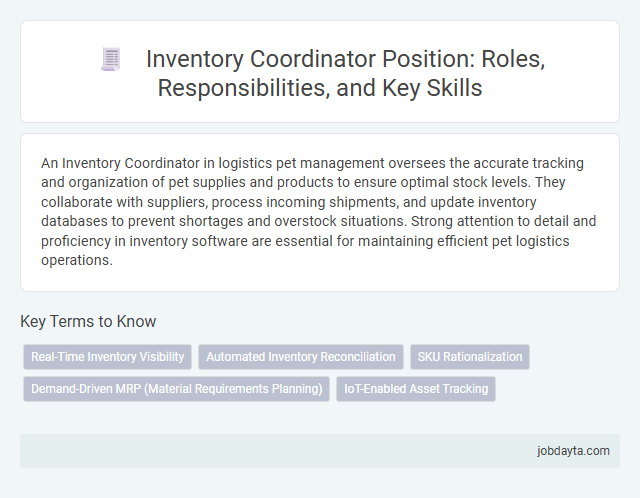 Inventory Coordinator Position: Roles, Responsibilities, and Key Skills

An Inventory Coordinator in logistics pet management oversees the accurate tracking and organization of pet supplies and products to ensure optimal stock levels. They collaborate with suppliers, process incoming shipments, and update inventory databases to prevent shortages and overstock situations. Strong attention to detail and proficiency in inventory software are essential for maintaining efficient pet logistics operations.

Key Terms to Know

Real-Time Inventory Visibility

Automated Inventory Reconciliation

SKU Rationalization

Demand-Driven MRP (Material Requirements Planning)

IoT-Enabled Asset Tracking

jobdayta.com